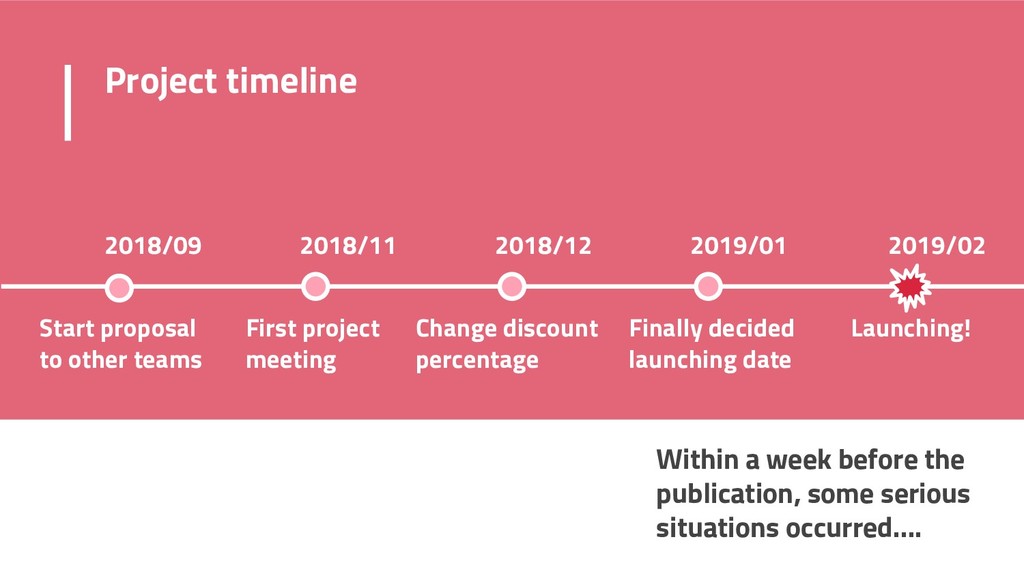 Project timeline

2018/09
Start proposal to other teams

2018/11
First project meeting

2018/12
Change discount percentage

2019/01
Finally decided launching date

2019/02
Launching!

Within a week before the publication, some serious situations occurred....